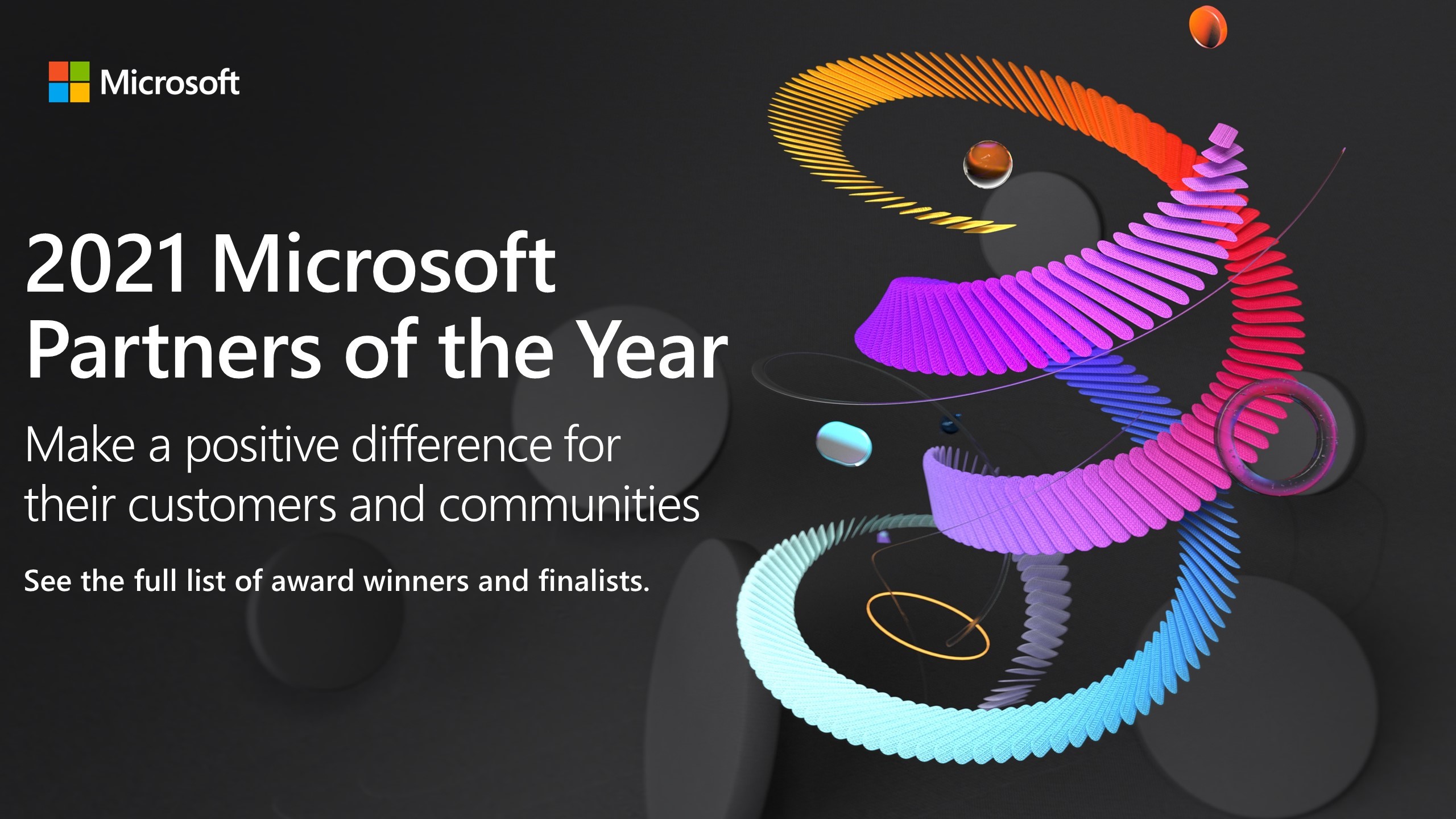 Microsoft

2021 Microsoft Partners of the Year

Make a positive difference for their customers and communities

See the full list of award winners and finalists.